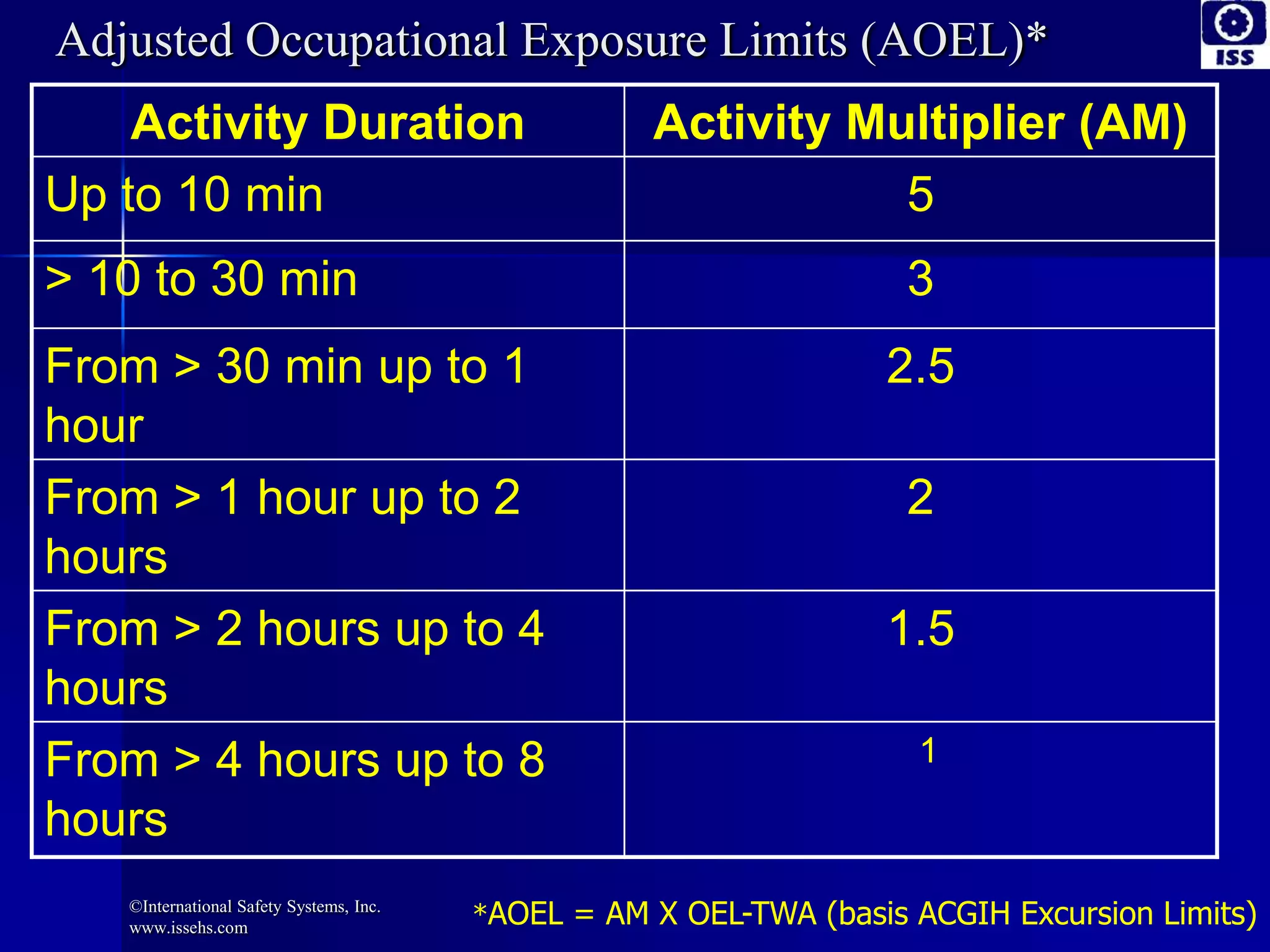 Adjusted Occupational Exposure Limits (AOEL)*

ISS

| Activity Duration | Activity Multiplier (AM) |
|---|---|
| Up to 10 min | 5 |
| > 10 to 30 min | 3 |
| From > 30 min up to 1 hour | 2.5 |
| From > 1 hour up to 2 hours | 2 |
| From > 2 hours up to 4 hours | 1.5 |
| From > 4 hours up to 8 hours | 1 |

©International Safety Systems, Inc.
www.issehs.com

*AOEL = AM X OEL-TWA (basis ACGIH Excursion Limits)